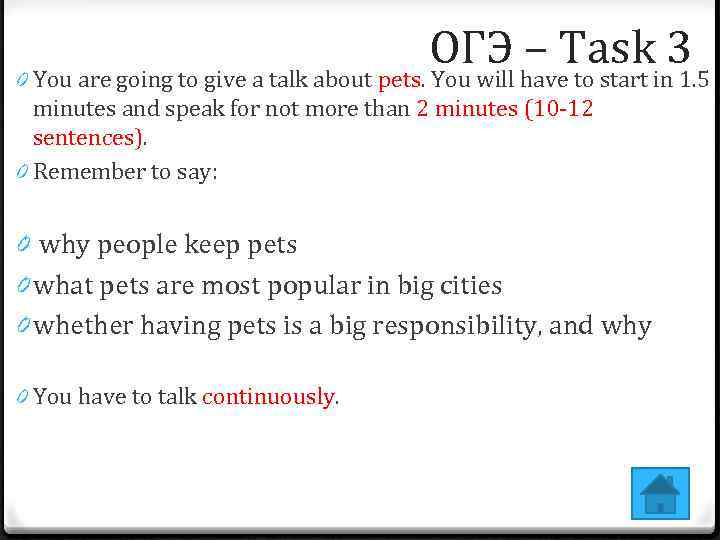 ОГЭ – Task 3

You are going to give a talk about pets. You will have to start in 1.5 minutes and speak for not more than 2 minutes (10-12 sentences).

Remember to say:

why people keep pets

what pets are most popular in big cities

whether having pets is a big responsibility, and why

You have to talk continuously.